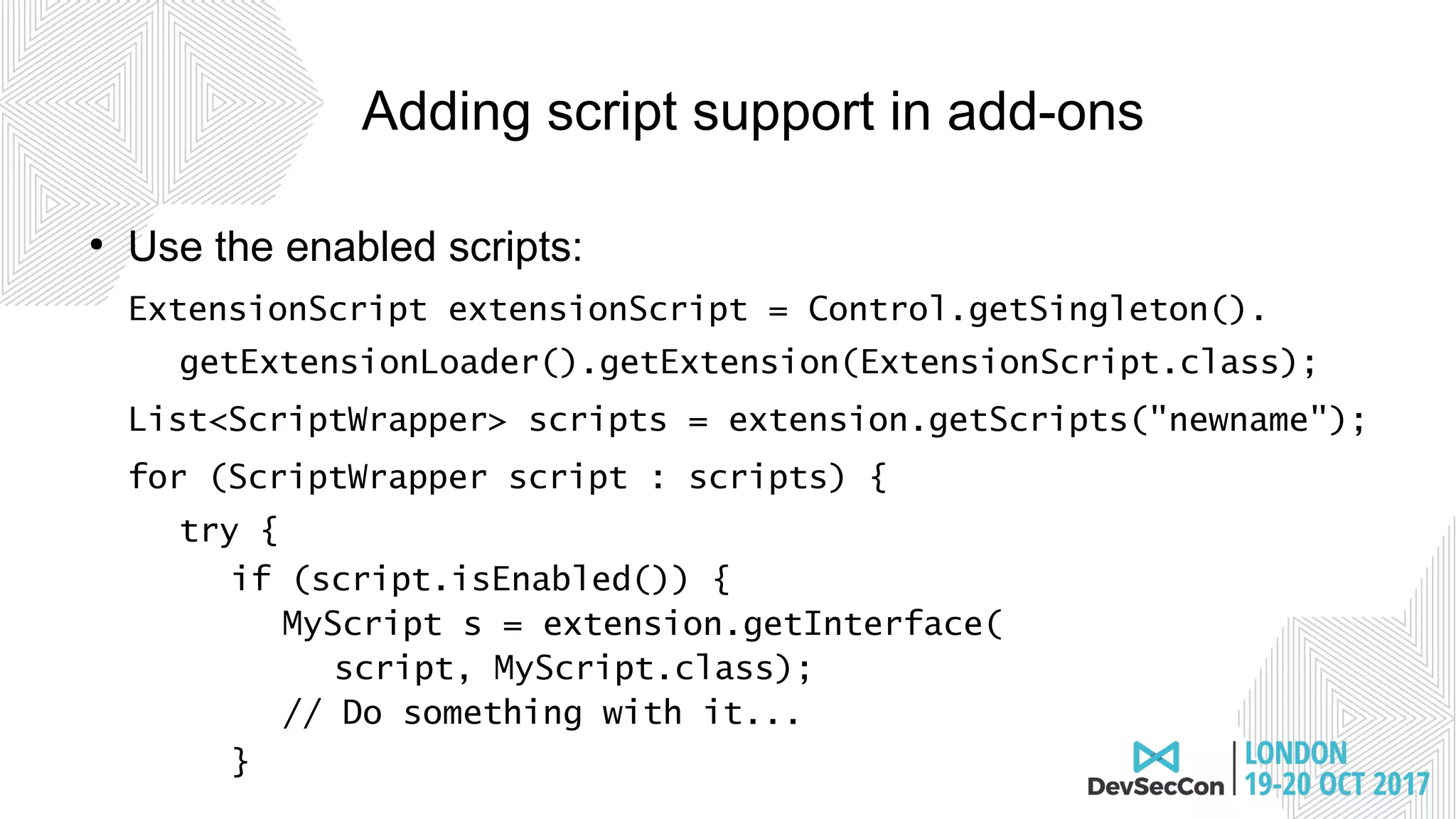 Adding script support in add-ons

• Use the enabled scripts:

ExtensionScript extensionScript = Control.getSingleton().
  getExtensionLoader().getExtension(ExtensionScript.class);
List<ScriptWrapper> scripts = extension.getScripts("newname");
for (ScriptWrapper script : scripts) {
  try {
    if (script.isEnabled()) {
      MyScript s = extension.getInterface(
        script, MyScript.class);
      // Do something with it...
    }

DevSecCon | LONDON 19-20 OCT 2017